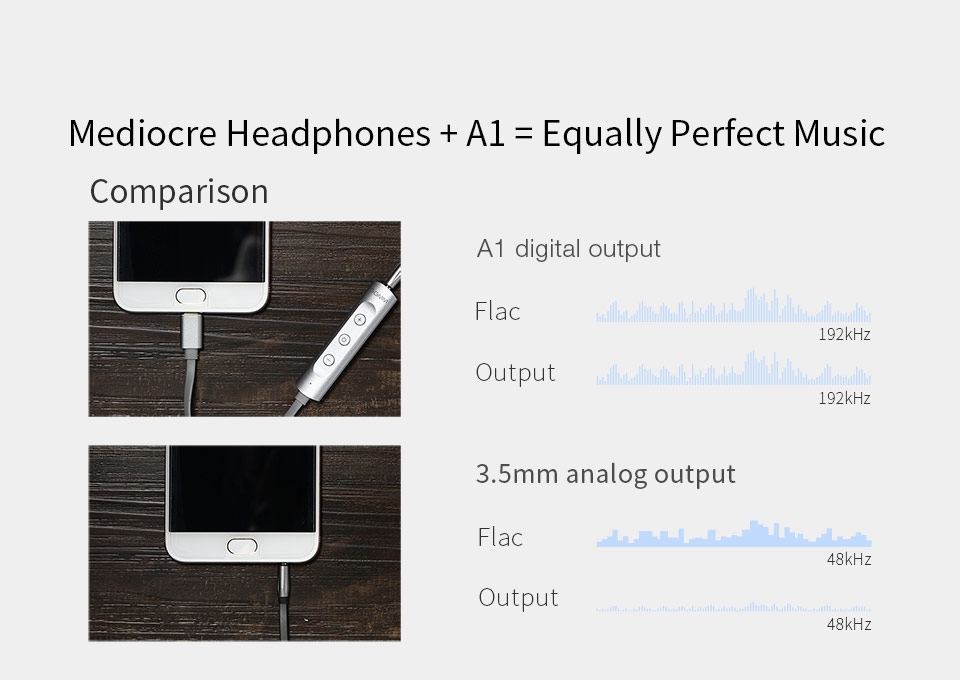 Mediocre Headphones + A1 = Equally Perfect Music

Comparison

A1 digital output

Flac

192kHz

Output

192kHz

3.5mm analog output

Flac

48kHz

Output

48kHz